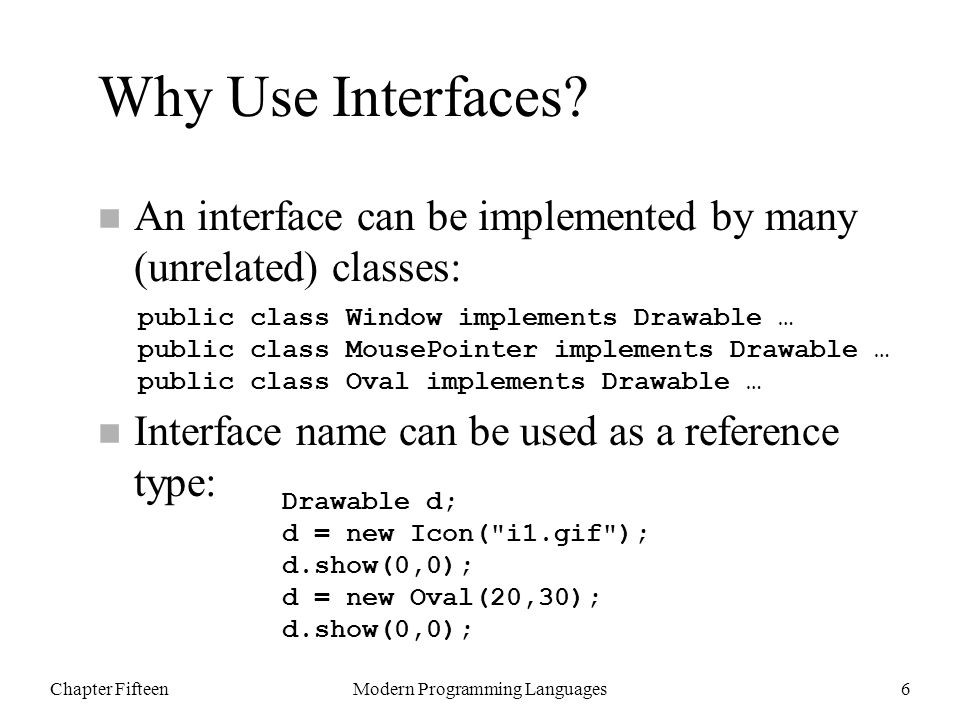 Why Use Interfaces?

An interface can be implemented by many (unrelated) classes:

public class Window implements Drawable …
public class MousePointer implements Drawable …
public class Oval implements Drawable …

Interface name can be used as a reference type:

Drawable d;
d = new Icon("i1.gif");
d.show(0,0);
d = new Oval(20,30);
d.show(0,0);

Chapter Fifteen

Modern Programming Languages

6